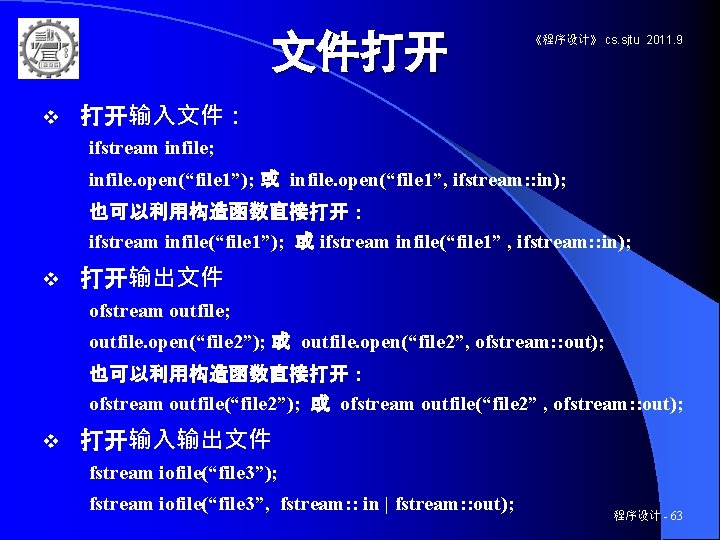 文件打开

《程序设计》 cs.sjtu 2011.9

❖ 打开输入文件：

ifstream infile;

infile.open(“file1”); 或 infile.open(“file1”, ifstream::in);

也可以利用构造函数直接打开：

ifstream infile(“file1”); 或 ifstream infile(“file1” , ifstream::in);

❖ 打开输出文件

ofstream outfile;

outfile.open(“file2”); 或 outfile.open(“file2”, ofstream::out);

也可以利用构造函数直接打开：

ofstream outfile(“file2”); 或 ofstream outfile(“file2” , ofstream::out);

❖ 打开输入输出文件

fstream iofile(“file3”);

fstream iofile(“file3”, fstream:: in | fstream::out);

程序设计 - 63